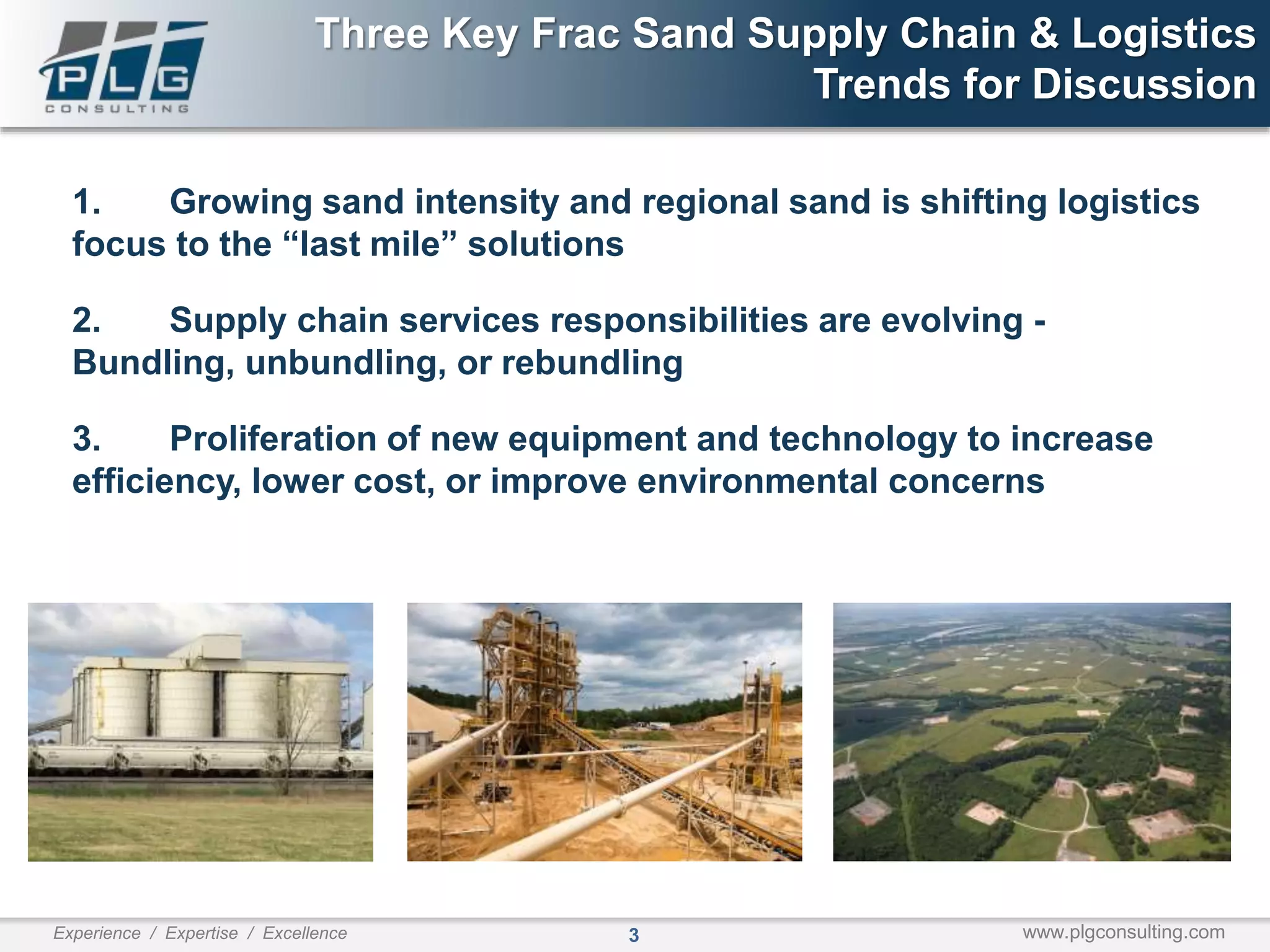 PLG CONSULTING

Three Key Frac Sand Supply Chain & Logistics Trends for Discussion

1. Growing sand intensity and regional sand is shifting logistics focus to the “last mile” solutions

2. Supply chain services responsibilities are evolving - Bundling, unbundling, or rebundling

3. Proliferation of new equipment and technology to increase efficiency, lower cost, or improve environmental concerns

Experience / Expertise / Excellence

3

www.plgconsulting.com